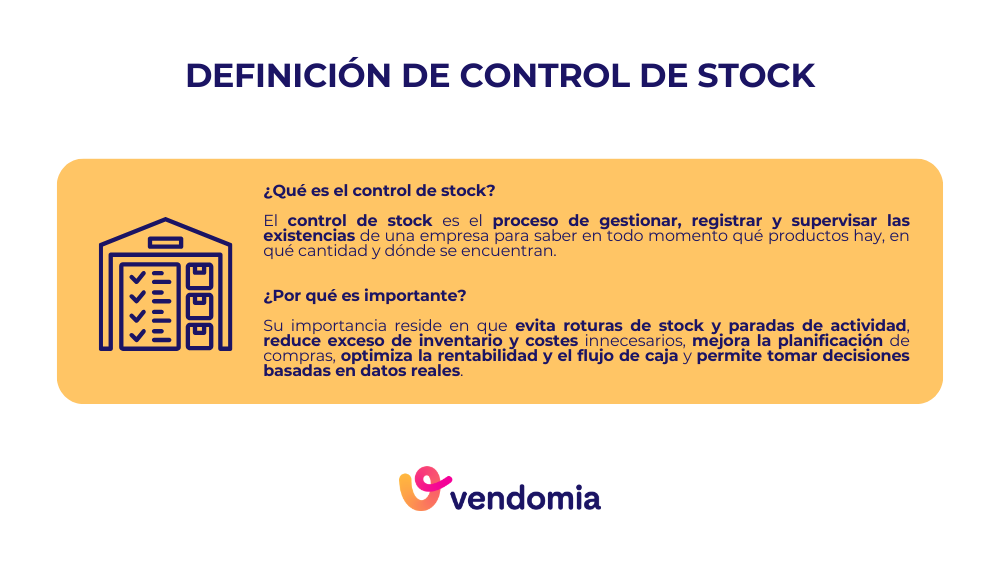 DEFINICIÓN DE CONTROL DE STOCK

¿Qué es el control de stock?

El control de stock es el proceso de gestionar, registrar y supervisar las existencias de una empresa para saber en todo momento qué productos hay, en qué cantidad y dónde se encuentran.

¿Por qué es importante?

Su importancia reside en que evita roturas de stock y paradas de actividad, reduce exceso de inventario y costes innecesarios, mejora la planificación de compras, optimiza la rentabilidad y el flujo de caja y permite tomar decisiones basadas en datos reales.

vendomia